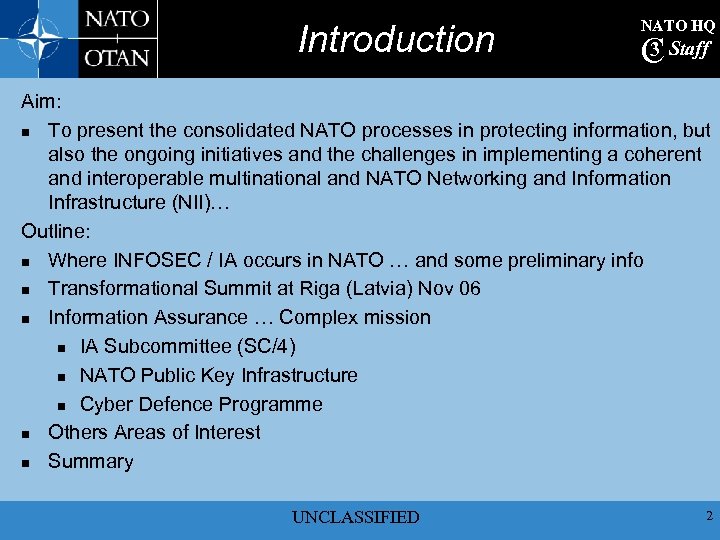 NATO
OTAN

Introduction

NATO HQ
C3 Staff

Aim:

- To present the consolidated NATO processes in protecting information, but also the ongoing initiatives and the challenges in implementing a coherent and interoperable multinational and NATO Networking and Information Infrastructure (NII)…

Outline:

- Where INFOSEC / IA occurs in NATO … and some preliminary info
- Transformational Summit at Riga (Latvia) Nov 06
- Information Assurance … Complex mission
  - IA Subcommittee (SC/4)
  - NATO Public Key Infrastructure
  - Cyber Defence Programme
- Others Areas of Interest
- Summary

UNCLASSIFIED

2